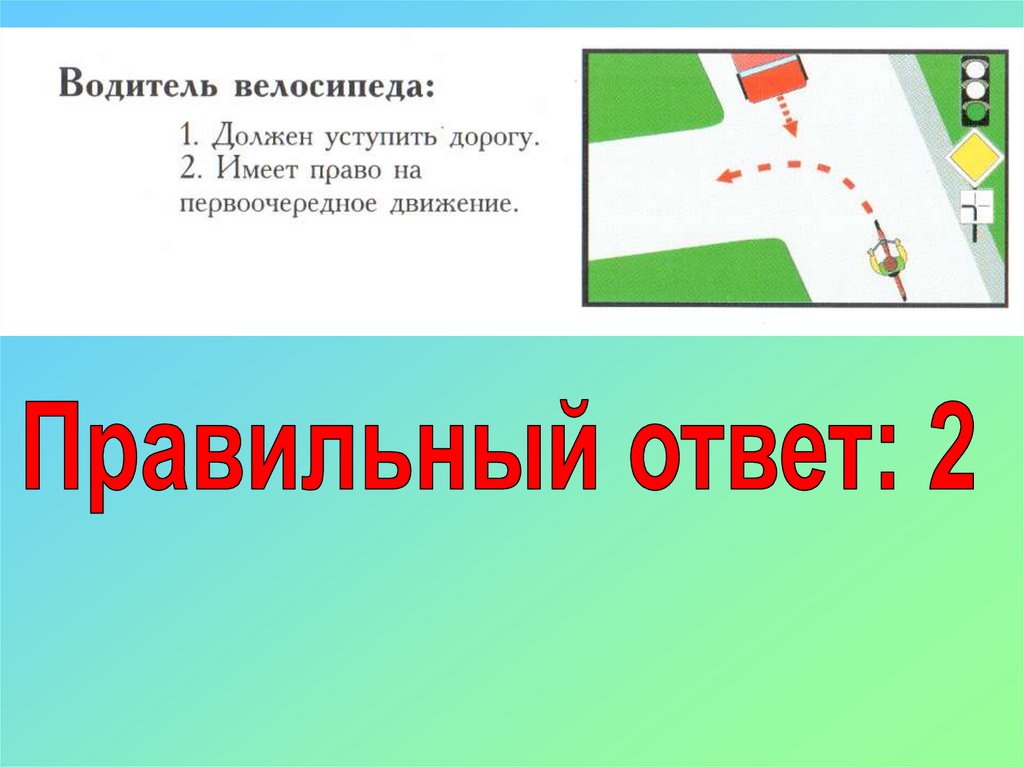 Водитель велосипеда:

1. Должен уступить дорогу.
2. Имеет право на первоочередное движение.

Правильный ответ: 2